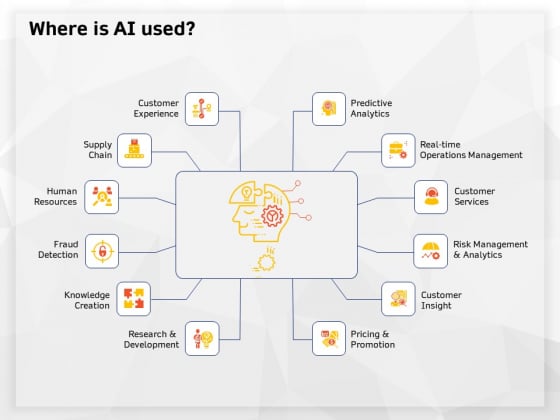 Where is AI used?

Customer Experience

Supply Chain

Human Resources

Fraud Detection

Knowledge Creation

Research & Development

Predictive Analytics

Real-time Operations Management

Customer Services

Risk Management & Analytics

Customer Insight

Pricing & Promotion